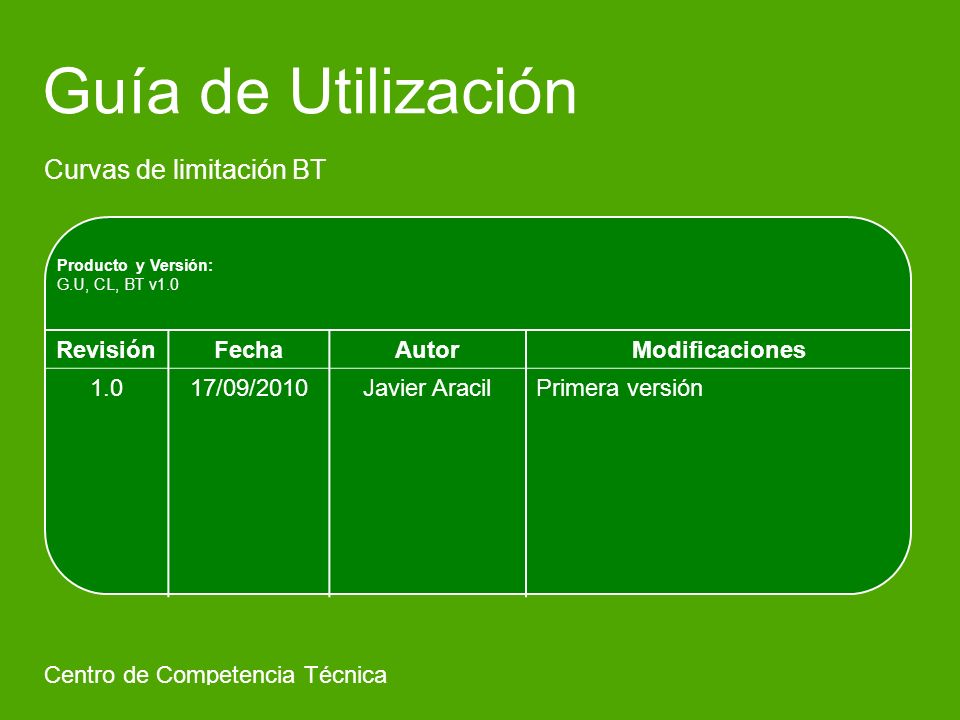 Guía de Utilización

Curvas de limitación BT

Producto y Versión:
G.U, CL, BT v1.0

| Revisión | Fecha | Autor | Modificaciones |
|---|---|---|---|
| 1.0 | 17/09/2010 | Javier Aracil | Primera versión |

Centro de Competencia Técnica